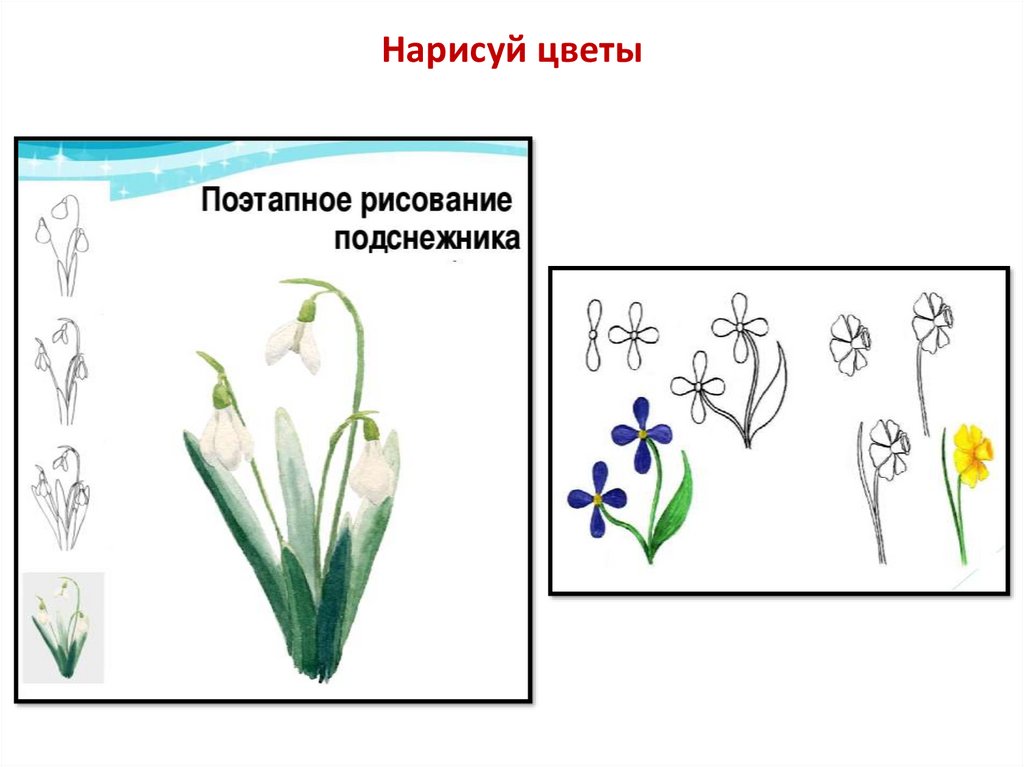 Нарисуй цветы

Поэтапное рисование подснежника